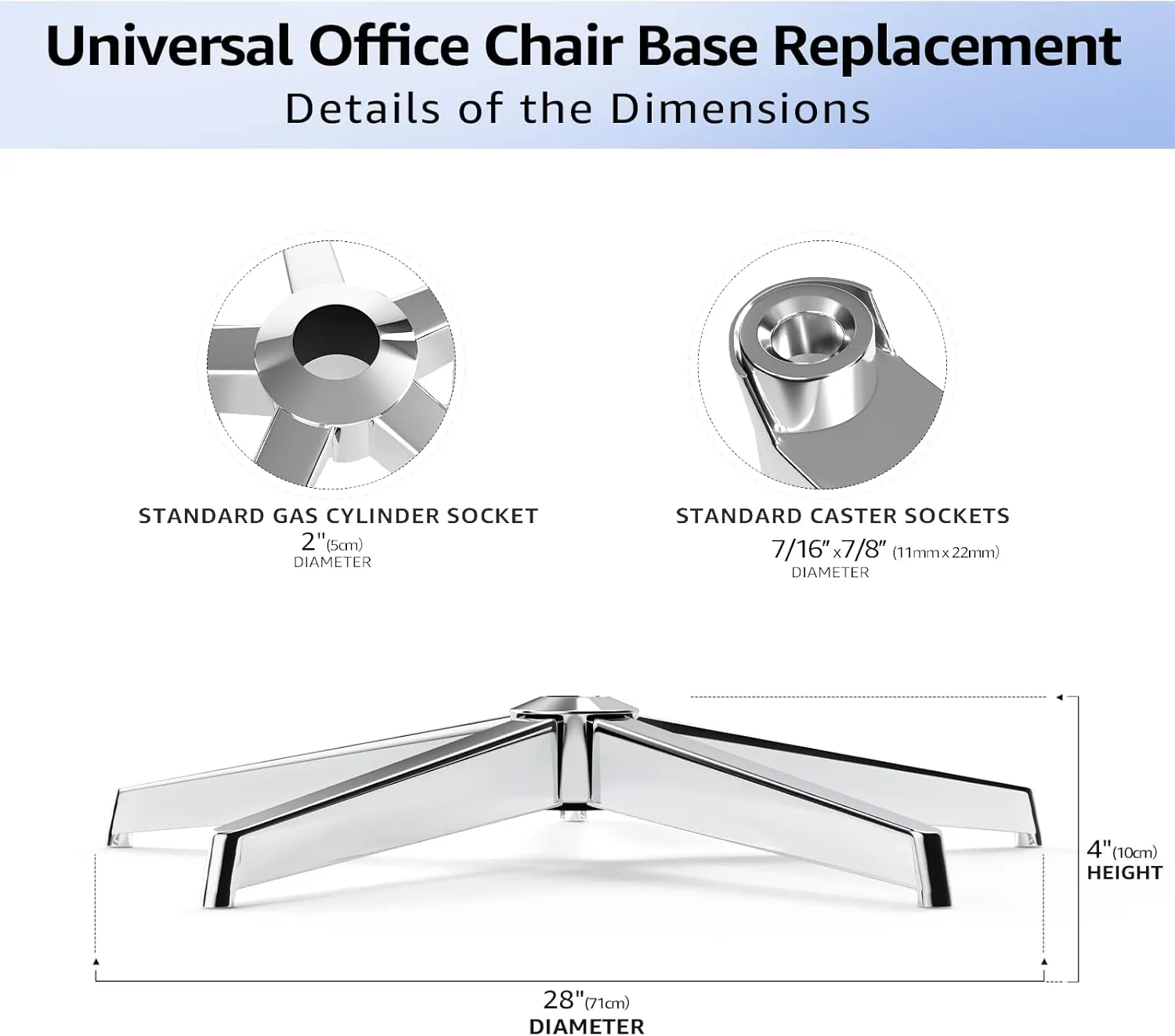 Universal Office Chair Base Replacement
Details of the Dimensions

STANDARD GAS CYLINDER SOCKET
2"(5cm)
DIAMETER

STANDARD CASTER SOCKETS
7/16" x 7/8" (11mm x 22mm)
DIAMETER

4"(10cm)
HEIGHT

28"(71cm)
DIAMETER